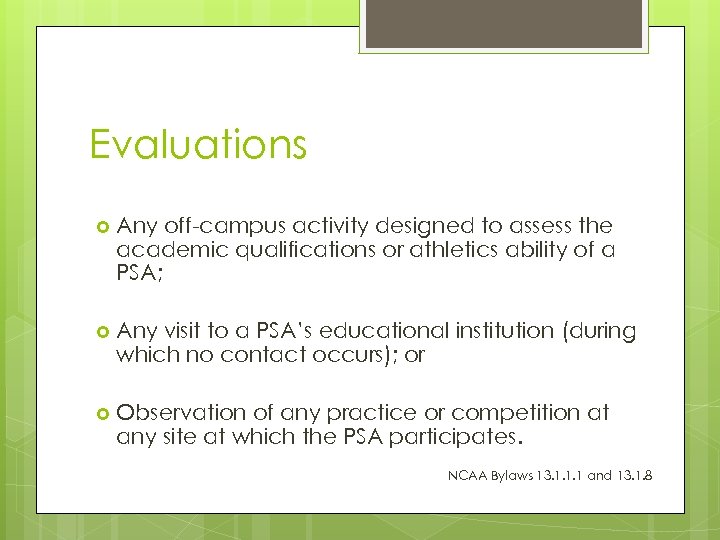 Evaluations

Any off-campus activity designed to assess the academic qualifications or athletics ability of a PSA;

Any visit to a PSA's educational institution (during which no contact occurs); or

Observation of any practice or competition at any site at which the PSA participates.

NCAA Bylaws 13.1.1.1 and 13.1.8